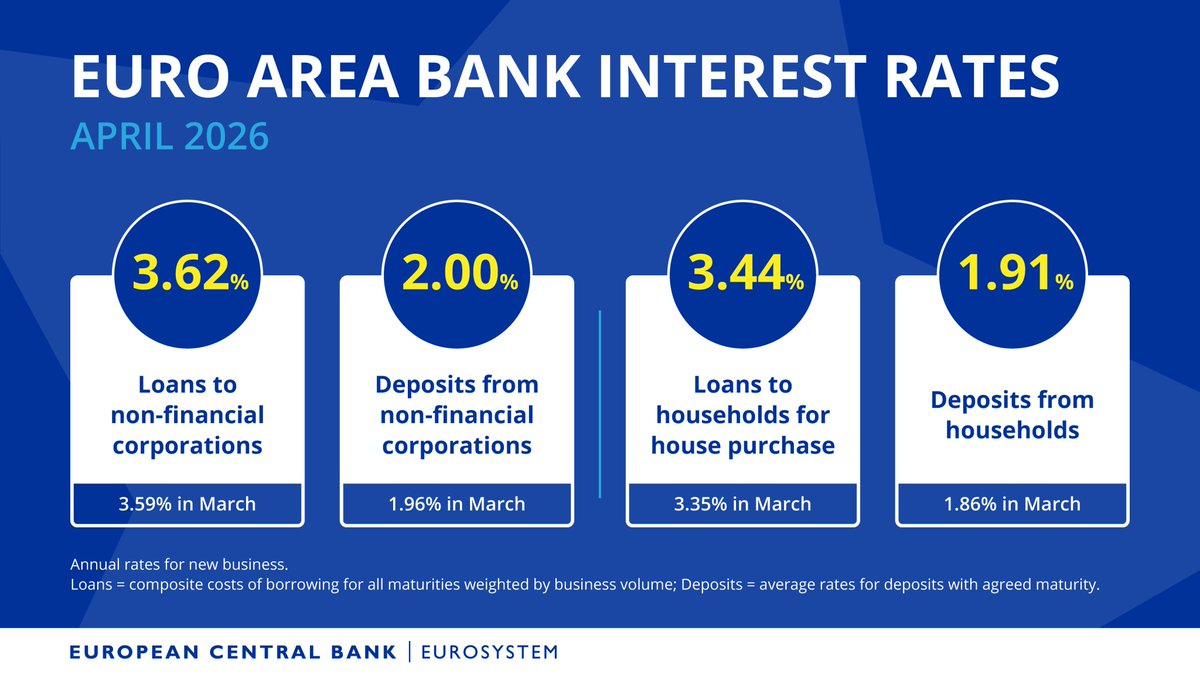 EURO AREA BANK INTEREST RATES

APRIL 2026

3.62%

Loans to non-financial corporations

3.59% in March

2.00%

Deposits from non-financial corporations

1.96% in March

3.44%

Loans to households for house purchase

3.35% in March

1.91%

Deposits from households

1.86% in March

Annual rates for new business.
Loans = composite costs of borrowing for all maturities weighted by business volume; Deposits = average rates for deposits with agreed maturity.

EUROPEAN CENTRAL BANK | EUROSYSTEM